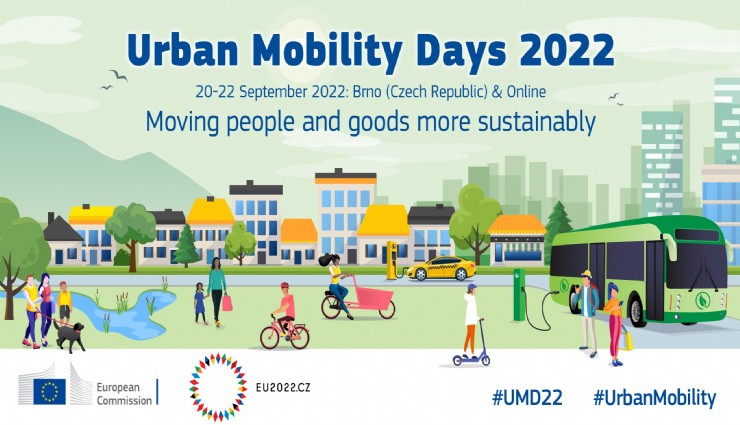 Urban Mobility Days 2022

20-22 September 2022: Brno (Czech Republic) & Online

Moving people and goods more sustainably

European Commission

EU2022.CZ

#UMD22 #UrbanMobility